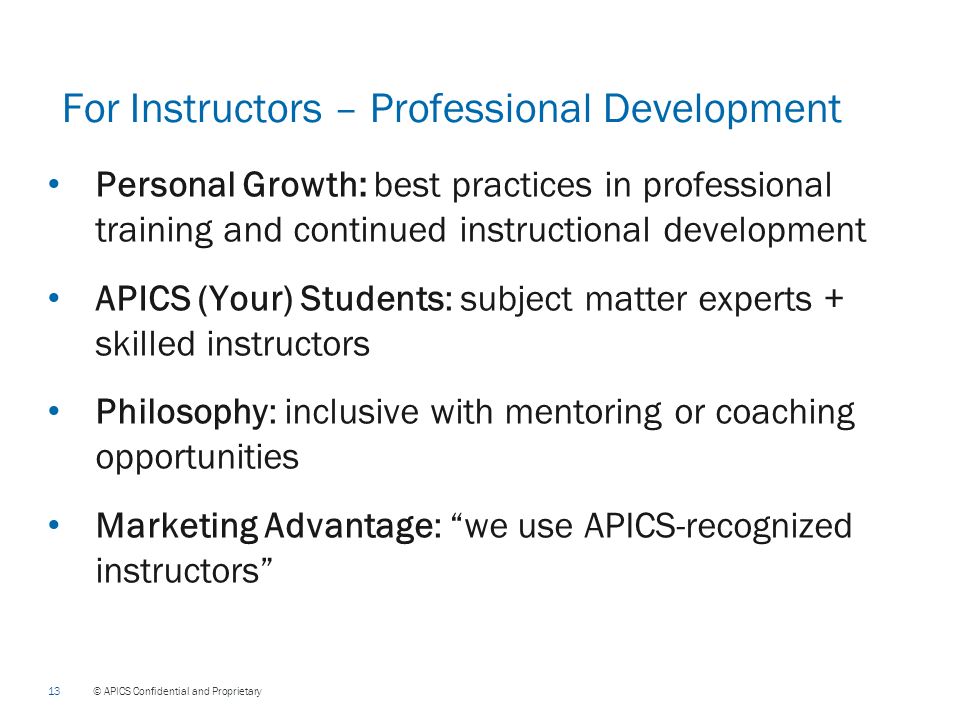 For Instructors – Professional Development

• Personal Growth: best practices in professional training and continued instructional development

• APICS (Your) Students: subject matter experts + skilled instructors

• Philosophy: inclusive with mentoring or coaching opportunities

• Marketing Advantage: “we use APICS-recognized instructors”

13 © APICS Confidential and Proprietary